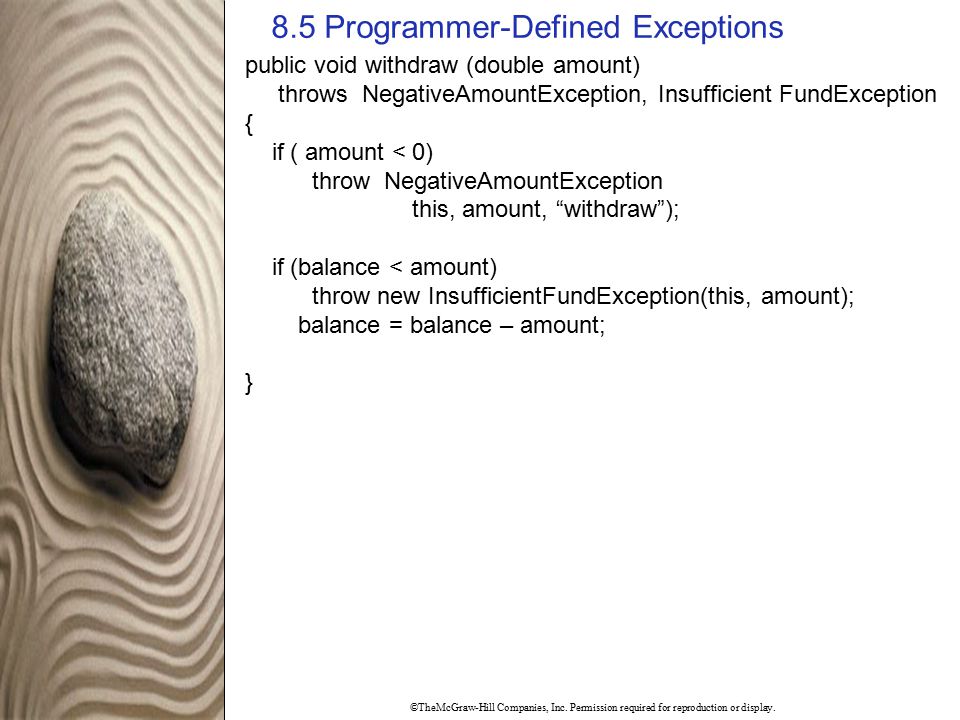 8.5 Programmer-Defined Exceptions

public void withdraw (double amount)
throws NegativeAmountException, Insufficient FundException
{
if ( amount < 0)
throw NegativeAmountException
this, amount, “withdraw”);

if (balance < amount)
throw new InsufficientFundException(this, amount);
balance = balance – amount;

}

©TheMcGraw-Hill Companies, Inc. Permission required for reproduction or display.